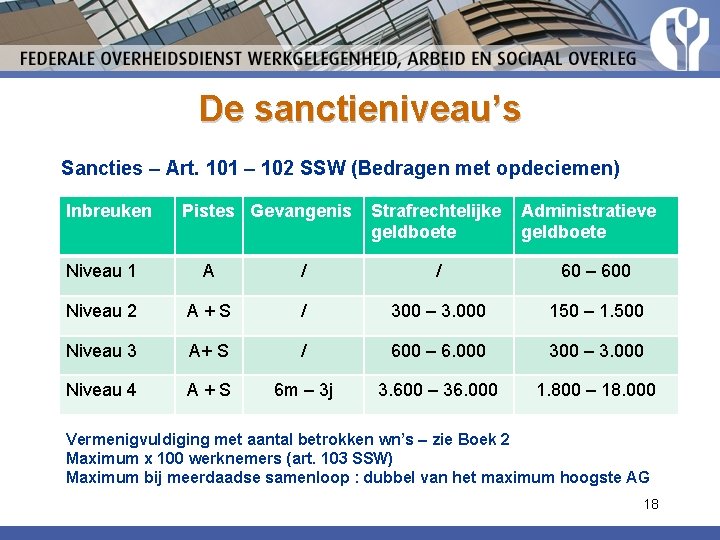 FEDERALE OVERHEIDSDIENST WERKGELEGENHEID, ARBEID EN SOCIAAL OVERLEG

De sanctieniveau's

Sancties – Art. 101 – 102 SSW (Bedragen met opdeciemen)

| Inbreuken | Pistes | Gevangenis | Strafrechtelijke geldboete | Administratieve geldboete |
|---|---|---|---|---|
| Niveau 1 | A | / | / | 60 – 600 |
| Niveau 2 | A + S | / | 300 – 3.000 | 150 – 1.500 |
| Niveau 3 | A+ S | / | 600 – 6.000 | 300 – 3.000 |
| Niveau 4 | A + S | 6m – 3j | 3.600 – 36.000 | 1.800 – 18.000 |

Vermenigvuldiging met aantal betrokken wn's – zie Boek 2
Maximum x 100 werknemers (art. 103 SSW)
Maximum bij meerdaadse samenloop : dubbel van het maximum hoogste AG

18